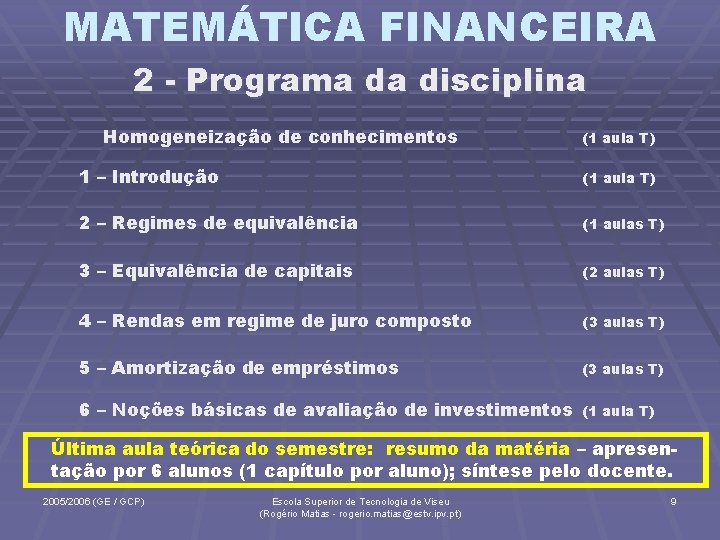 MATEMÁTICA FINANCEIRA

2 - Programa da disciplina

Homogeneização de conhecimentos (1 aula T)

1 – Introdução (1 aula T)

2 – Regimes de equivalência (1 aulas T)

3 – Equivalência de capitais (2 aulas T)

4 – Rendas em regime de juro composto (3 aulas T)

5 – Amortização de empréstimos (3 aulas T)

6 – Noções básicas de avaliação de investimentos (1 aula T)

Última aula teórica do semestre: resumo da matéria – apresentação por 6 alunos (1 capítulo por aluno); síntese pelo docente.

2005/2006 (GE / GCP)

Escola Superior de Tecnologia de Viseu
(Rogério Matias - rogerio.matias@estv.ipv.pt)

9